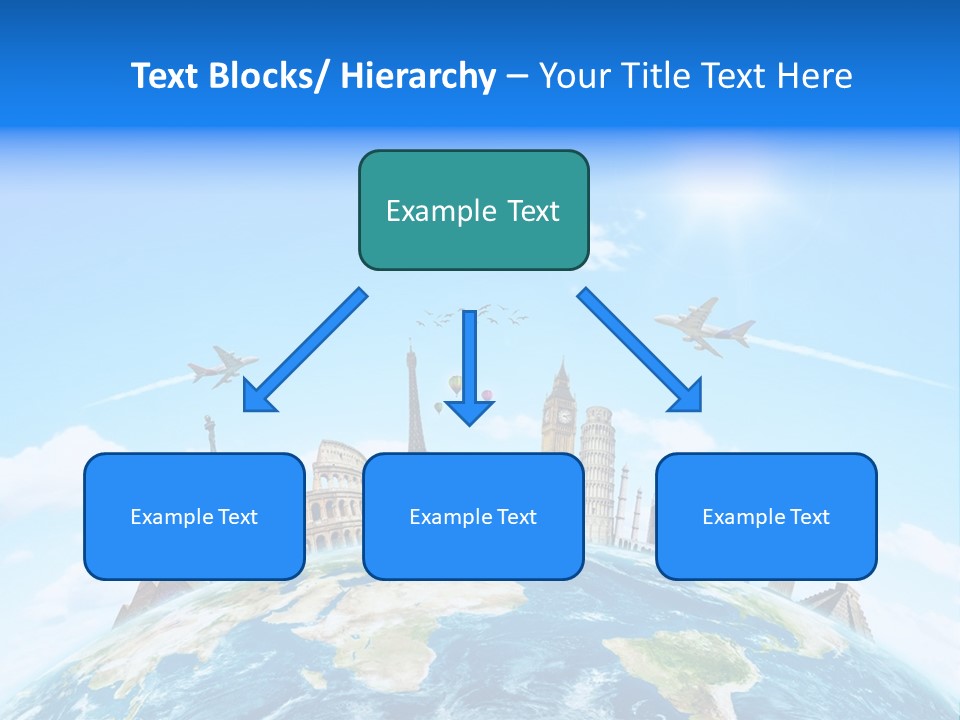 Text Blocks/ Hierarchy – Your Title Text Here

Example Text

Example Text

Example Text

Example Text